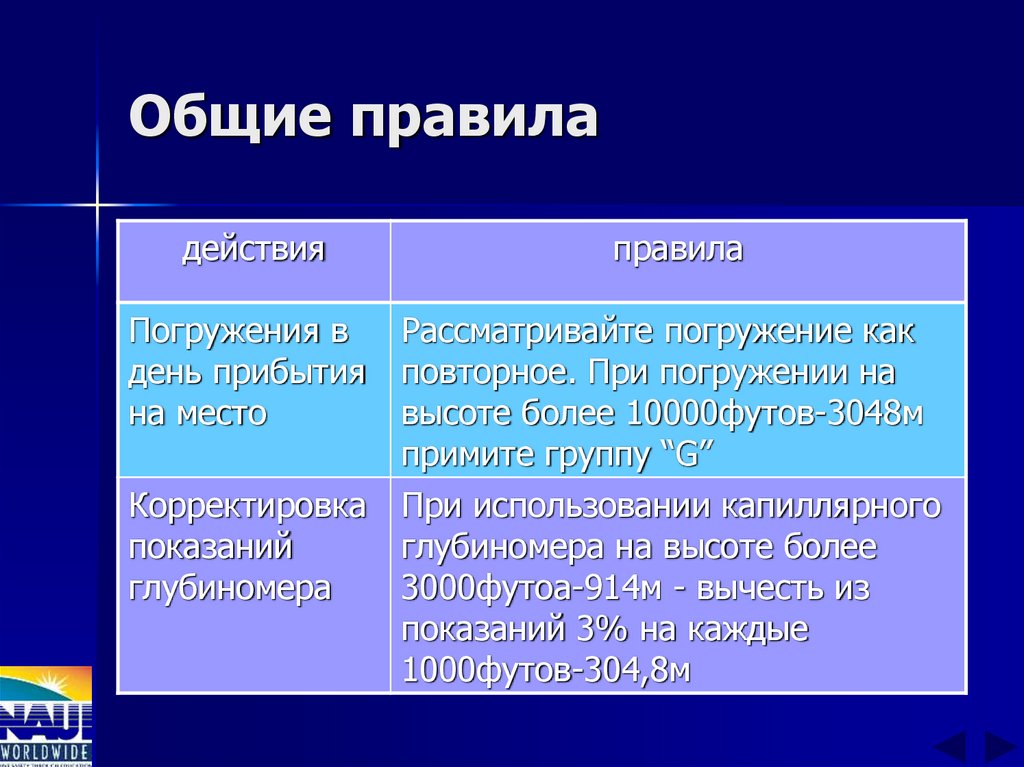 Общие правила

| действия | правила |
|---|---|
| Погружения в день прибытия на место | Рассматривайте погружение как повторное. При погружении на высоте более 10000футов-3048м примите группу “G” |
| Корректировка показаний глубиномера | При использовании капиллярного глубиномера на высоте более 3000футоа-914м - вычесть из показаний 3% на каждые 1000футов-304,8м |

NAUI WORLDWIDE